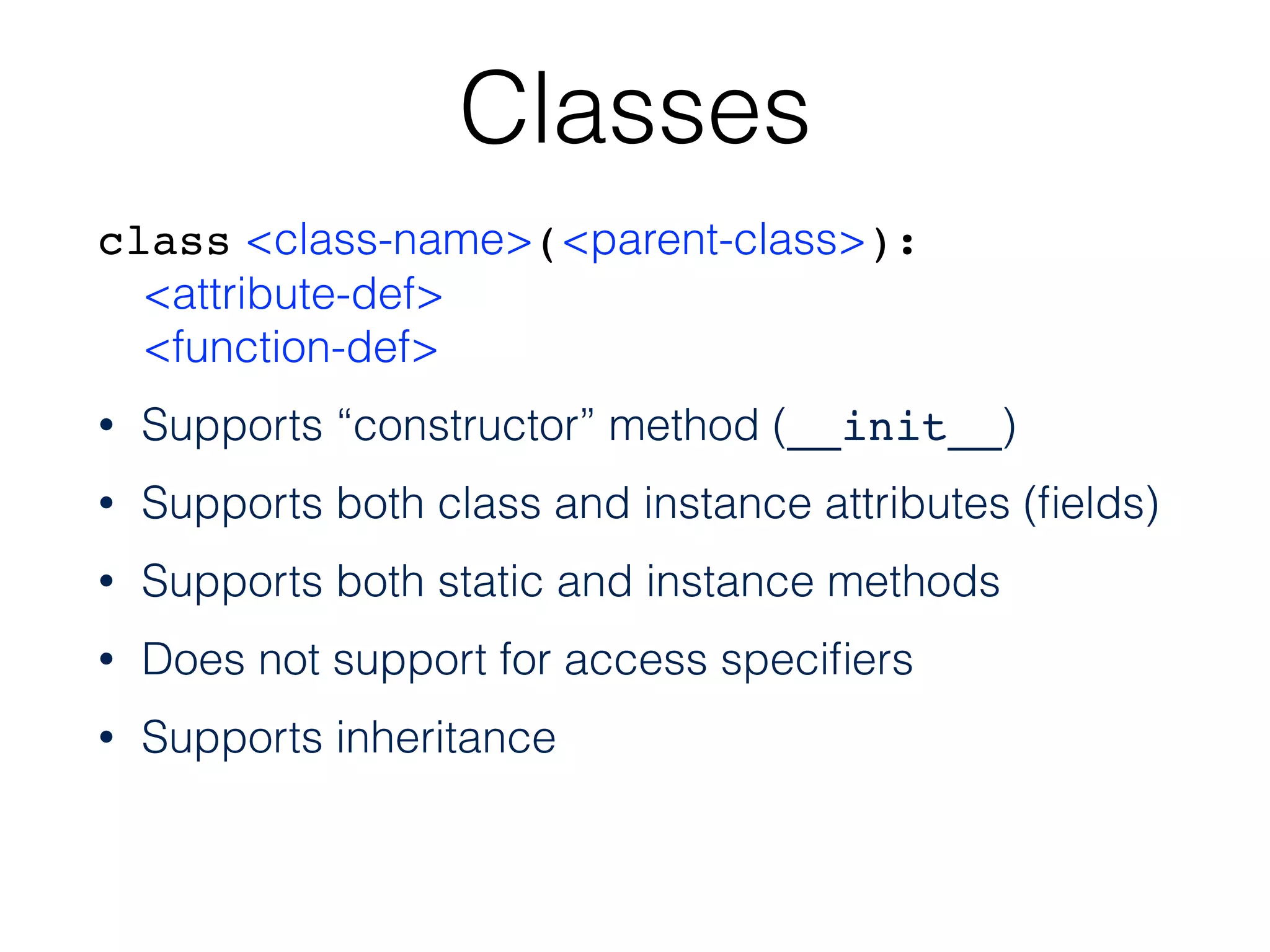 Classes

class <class-name>(<parent-class>):
<attribute-def>
<function-def>

• Supports “constructor” method (__init__)
• Supports both class and instance attributes (fields)
• Supports both static and instance methods
• Does not support for access specifiers
• Supports inheritance